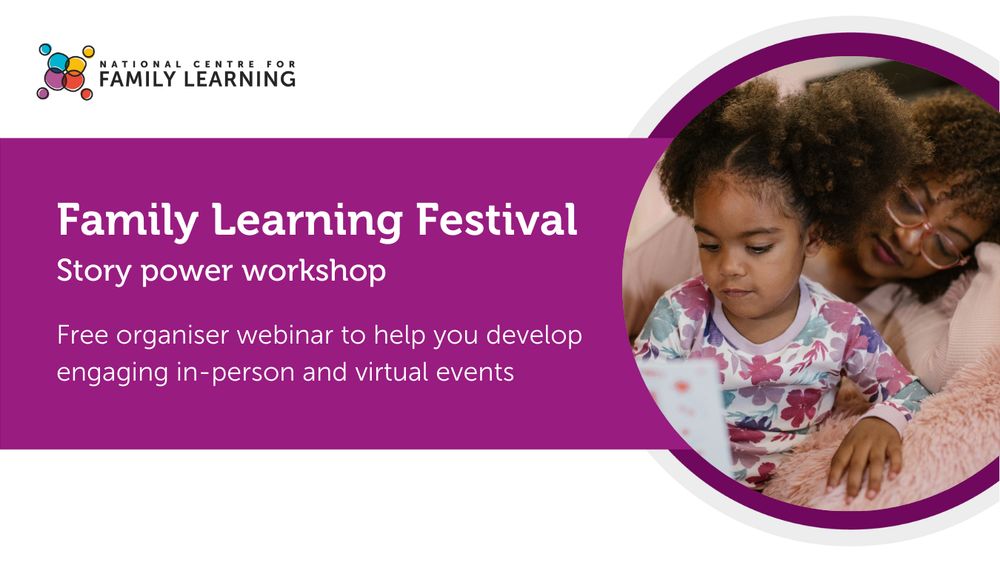 NATIONAL CENTRE FOR
FAMILY LEARNING

Family Learning Festival
Story power workshop

Free organiser webinar to help you develop engaging in-person and virtual events